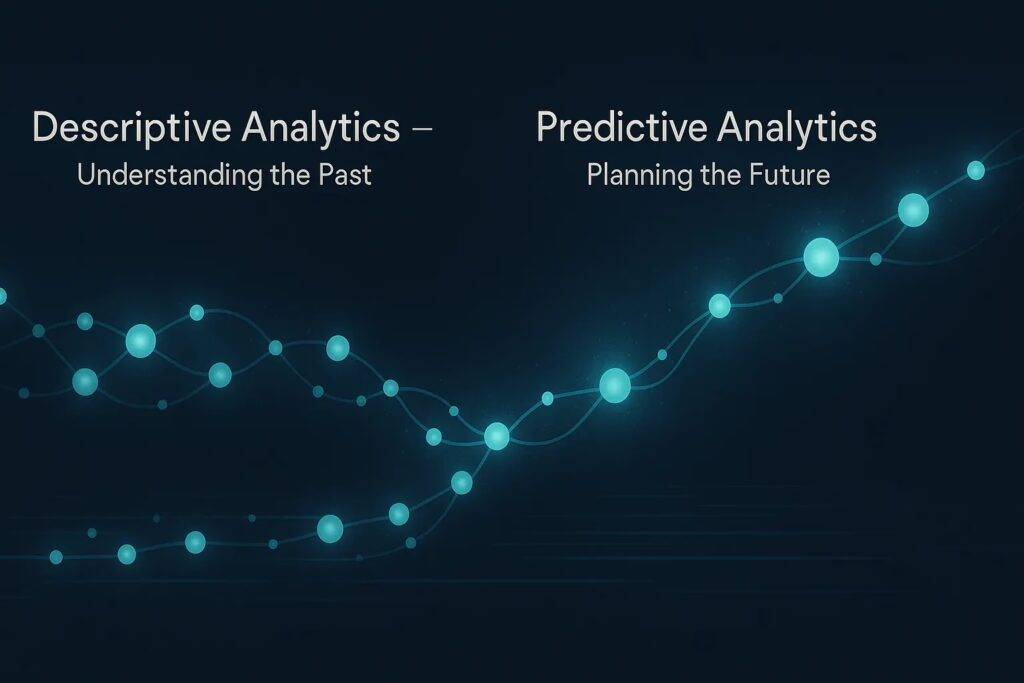 Descriptive Analytics –
Understanding the Past

Predictive Analytics
Planning the Future